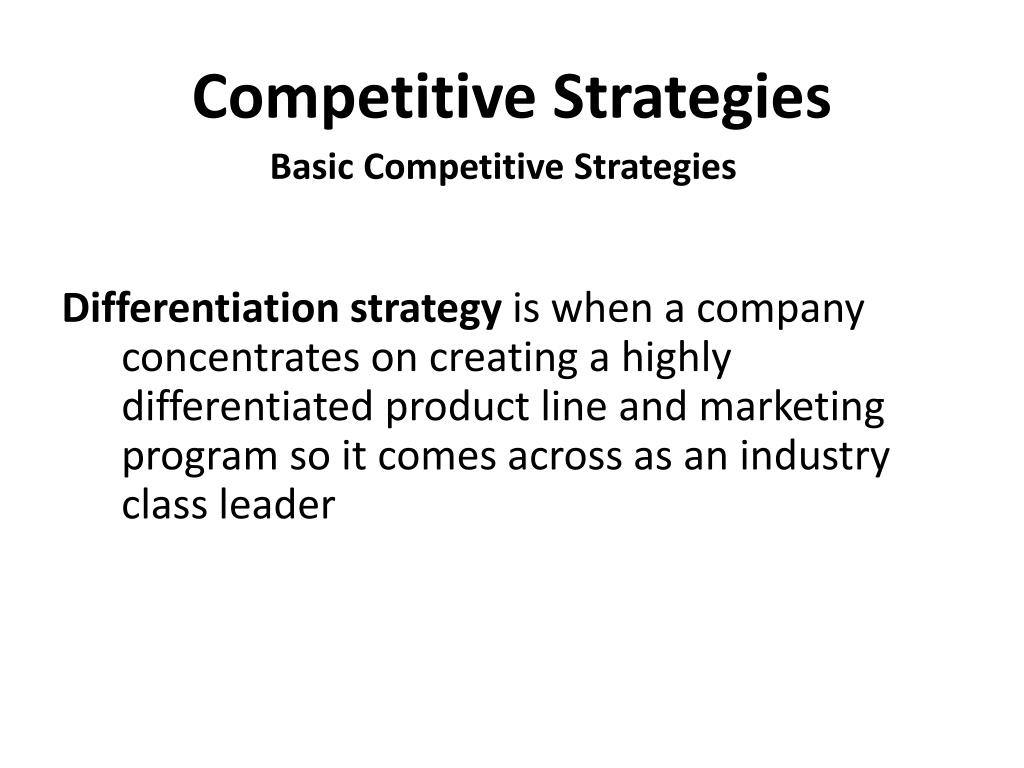 Competitive Strategies
Basic Competitive Strategies

Differentiation strategy is when a company concentrates on creating a highly differentiated product line and marketing program so it comes across as an industry class leader